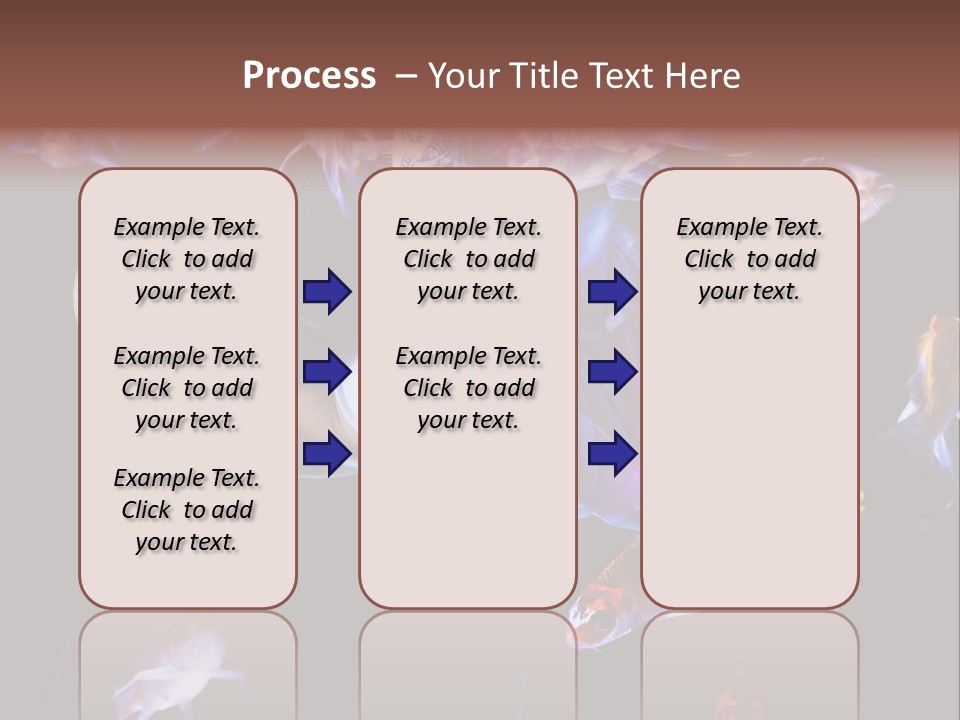 Process – Your Title Text Here

Example Text. Click to add your text.

Example Text. Click to add your text.

Example Text. Click to add your text.

Example Text. Click to add your text.

Example Text. Click to add your text.

Example Text. Click to add your text.